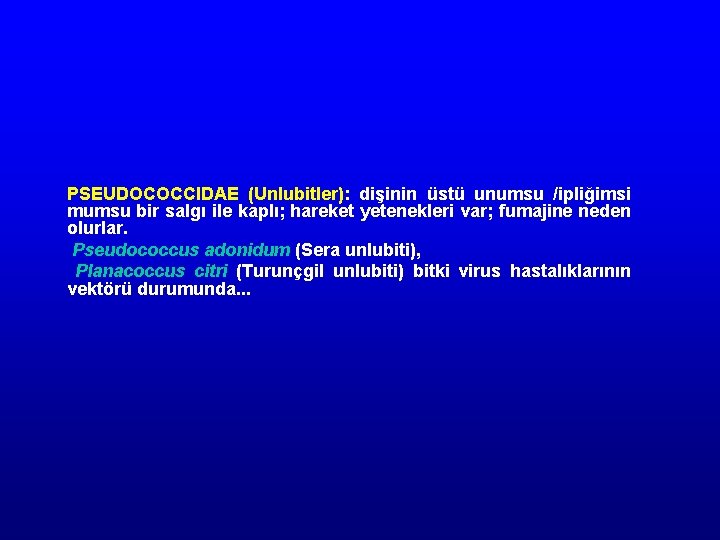 PSEUDOCOCCIDAE (Unlubitler): dişinin üstü unumsu /ipliğimsi mumsu bir salgı ile kaplı; hareket yetenekleri var; fumajine neden olurlar.

Pseudococcus adonidum (Sera unlubiti),

Planacoccus citri (Turunçgil unlubiti) bitki virus hastalıklarının vektörü durumunda...